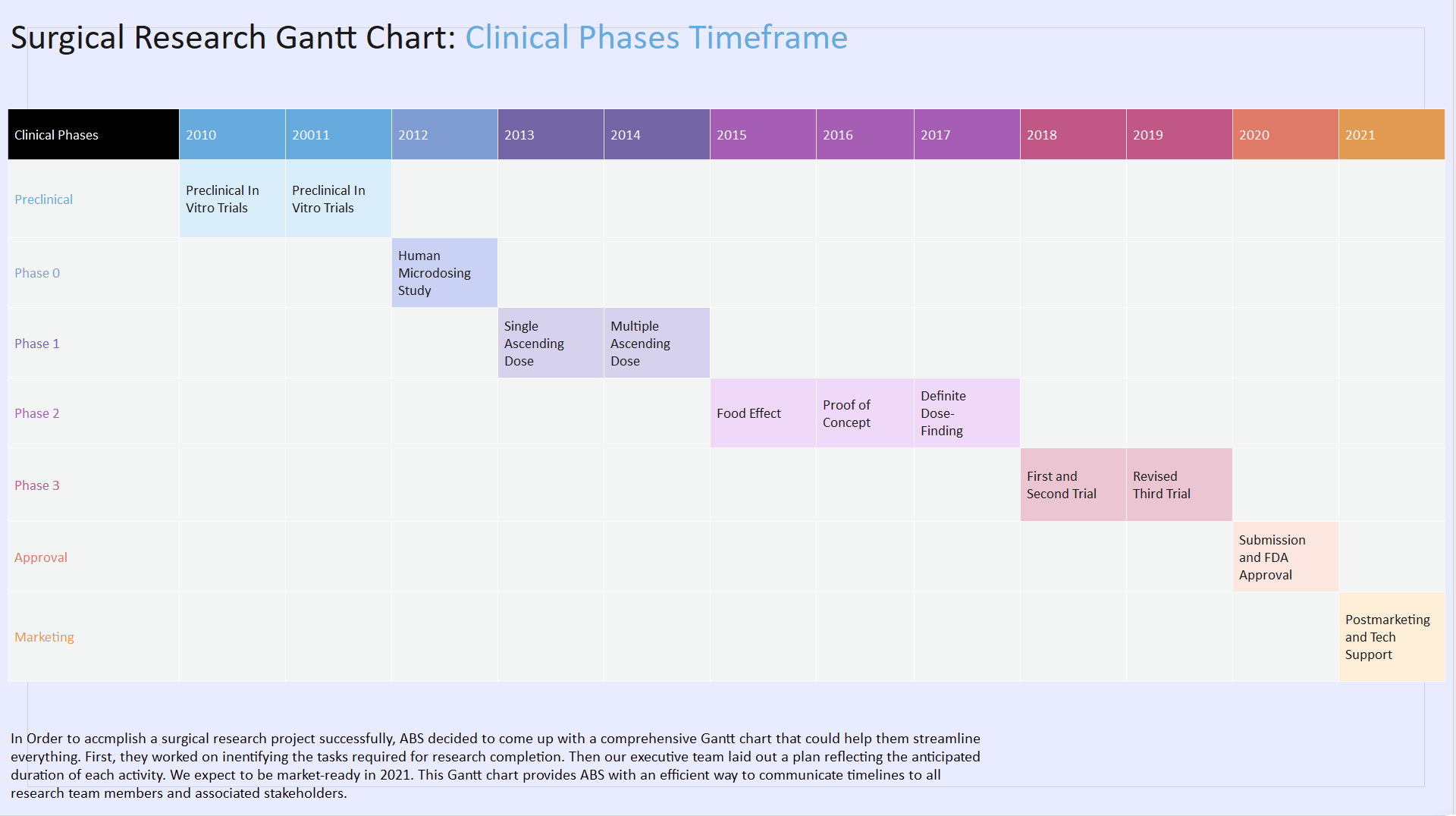 Surgical Research Gantt Chart: Clinical Phases Timeframe

| Clinical Phases | 2010 | 20011 | 2012 | 2013 | 2014 | 2015 | 2016 | 2017 | 2018 | 2019 | 2020 | 2021 |
|---|---|---|---|---|---|---|---|---|---|---|---|---|
| Preclinical | Preclinical In Vitro Trials | Preclinical In Vitro Trials | | | | | | | | | | |
| Phase 0 | | | Human Microdosing Study | | | | | | | | | |
| Phase 1 | | | | Single Ascending Dose | Multiple Ascending Dose | | | | | | | |
| Phase 2 | | | | | | Food Effect | Proof of Concept | Definite Dose-Finding | | | | |
| Phase 3 | | | | | | | | | First and Second Trial | Revised Third Trial | | |
| Approval | | | | | | | | | | | Submission and FDA Approval | |
| Marketing | | | | | | | | | | | | Postmarketing and Tech Support |

In Order to accmplish a surgical research project successfully, ABS decided to come up with a comprehensive Gantt chart that could help them streamline everything. First, they worked on inentifying the tasks required for research completion. Then our executive team laid out a plan reflecting the anticipated duration of each activity. We expect to be market-ready in 2021. This Gantt chart provides ABS with an efficient way to communicate timelines to all research team members and associated stakeholders.